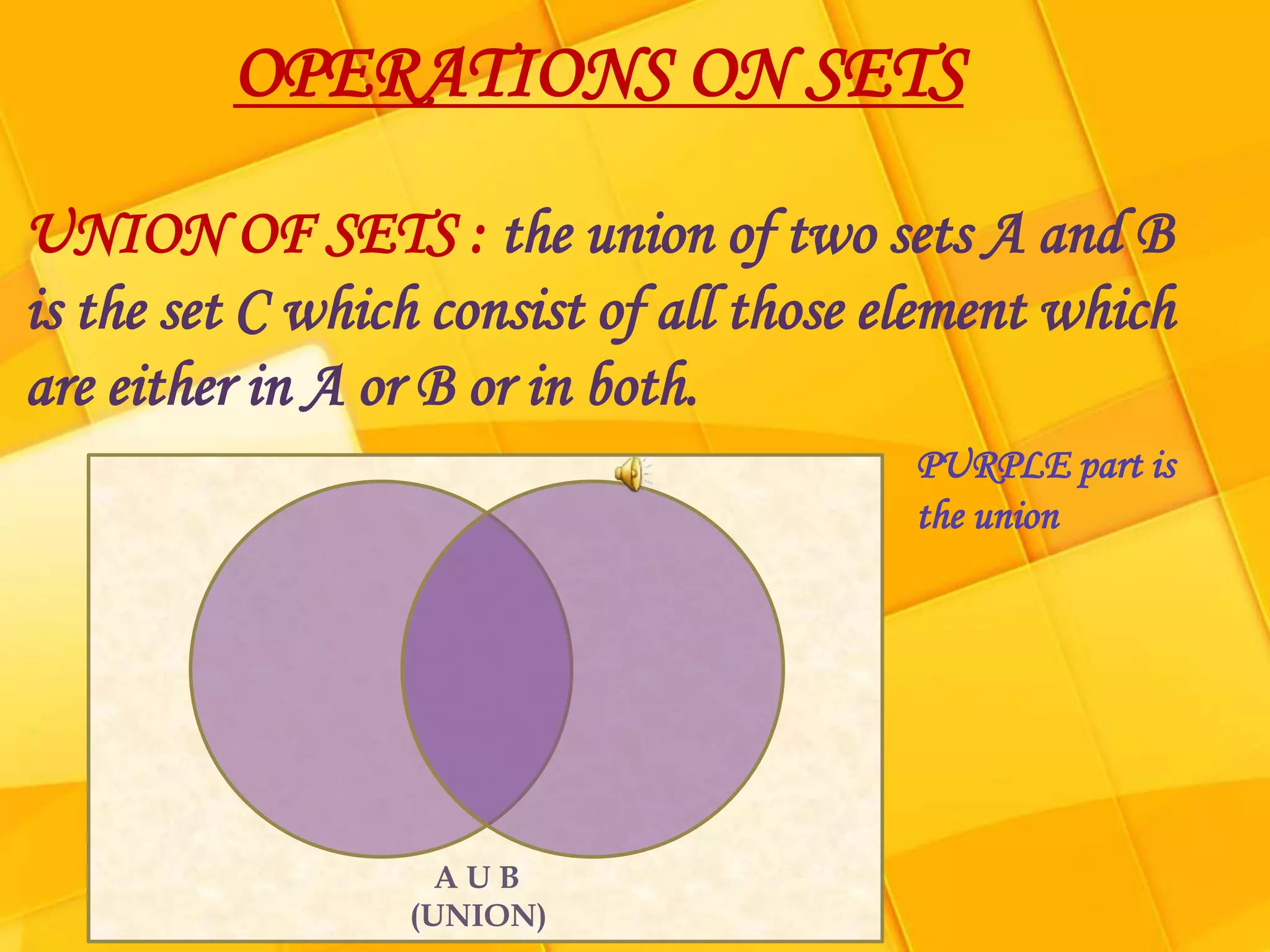 OPERATIONS ON SETS

UNION OF SETS : the union of two sets A and B is the set C which consist of all those element which are either in A or B or in both.

PURPLE part is the union

A U B
(UNION)